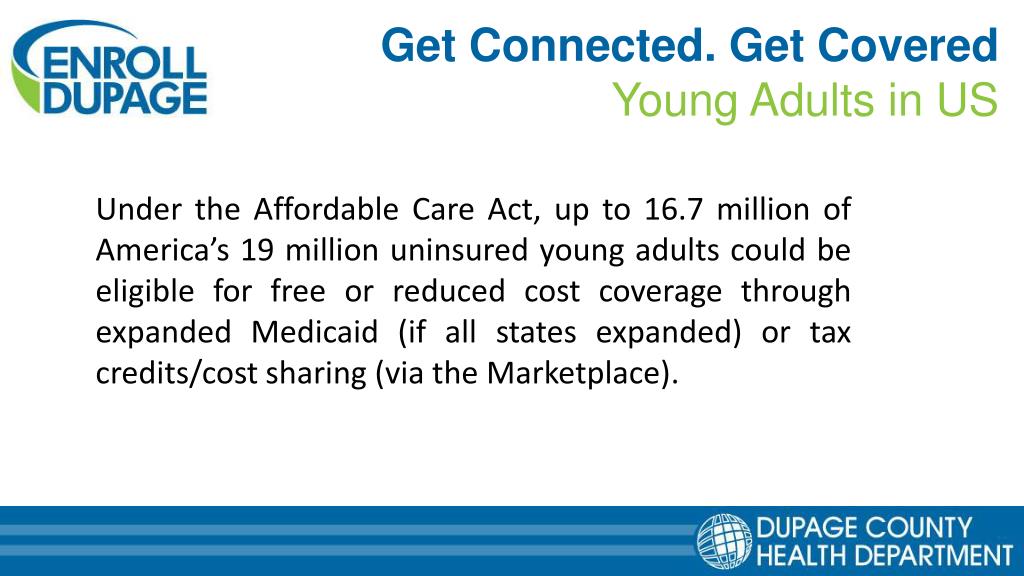 ENROLL DUPAGE

Get Connected. Get Covered
Young Adults in US

Under the Affordable Care Act, up to 16.7 million of America's 19 million uninsured young adults could be eligible for free or reduced cost coverage through expanded Medicaid (if all states expanded) or tax credits/cost sharing (via the Marketplace).

DUPAGE COUNTY HEALTH DEPARTMENT